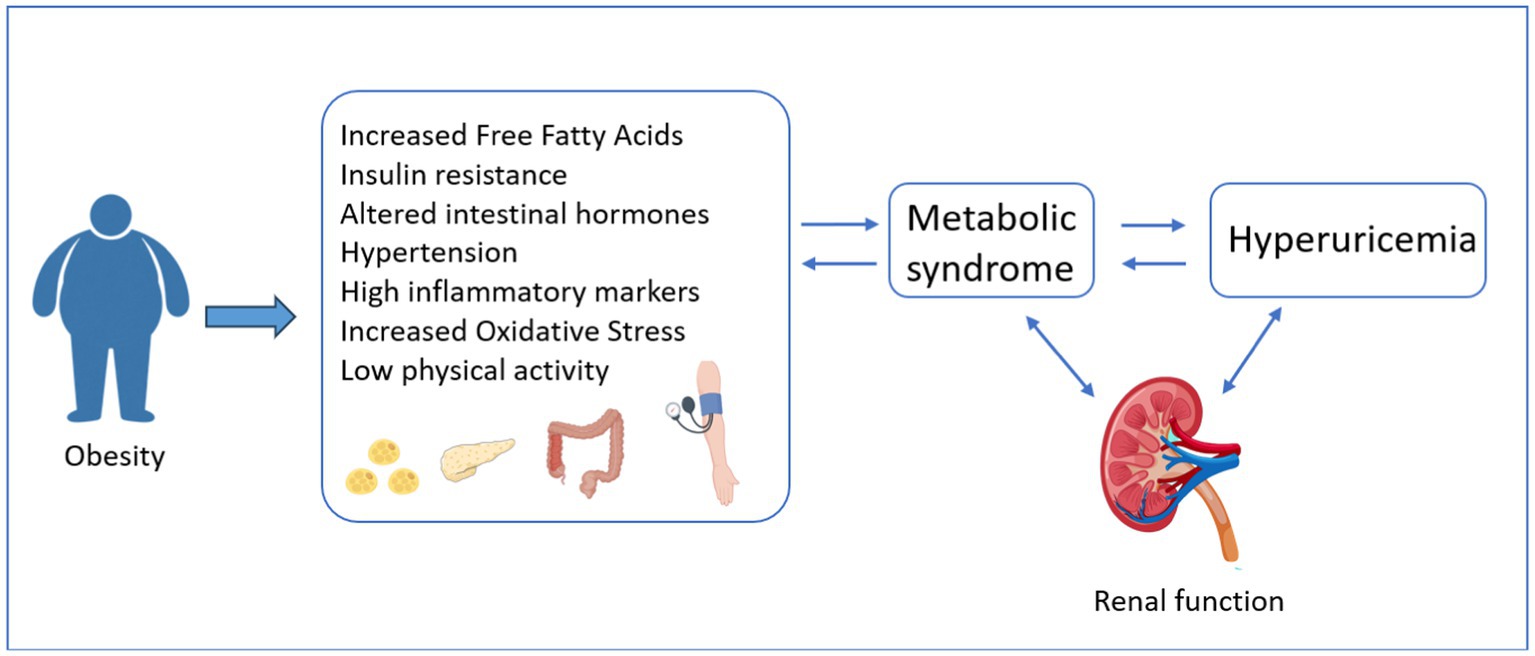 Obesity

Increased Free Fatty Acids
Insulin resistance
Altered intestinal hormones
Hypertension
High inflammatory markers
Increased Oxidative Stress
Low physical activity

Metabolic syndrome

Hyperuricemia

Renal function